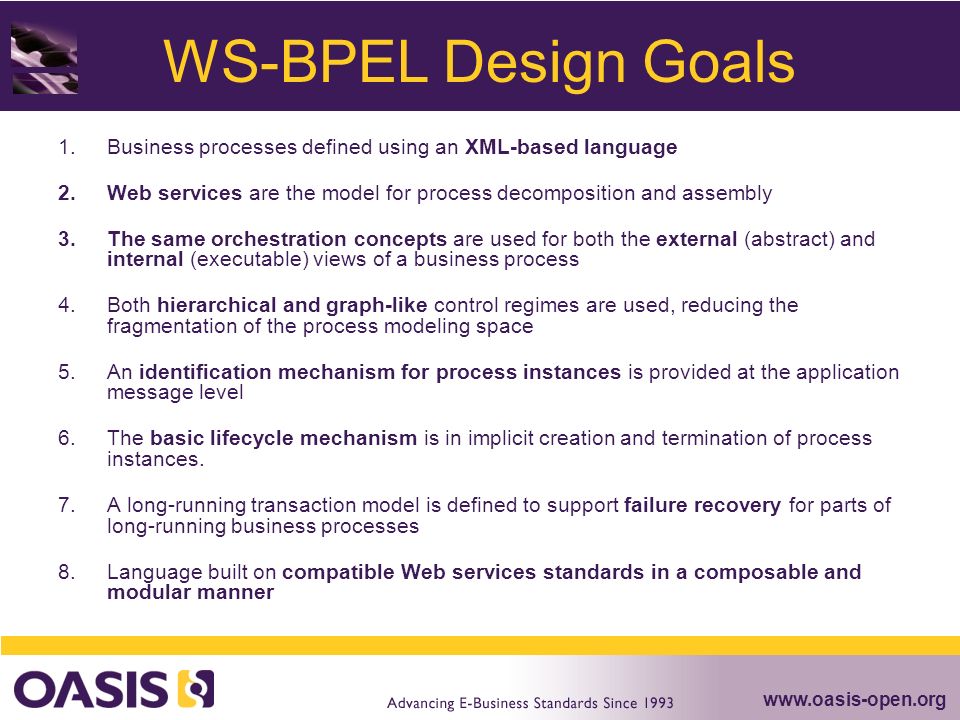 WS-BPEL Design Goals

1. Business processes defined using an XML-based language

2. Web services are the model for process decomposition and assembly

3. The same orchestration concepts are used for both the external (abstract) and internal (executable) views of a business process

4. Both hierarchical and graph-like control regimes are used, reducing the fragmentation of the process modeling space

5. An identification mechanism for process instances is provided at the application message level

6. The basic lifecycle mechanism is in implicit creation and termination of process instances.

7. A long-running transaction model is defined to support failure recovery for parts of long-running business processes

8. Language built on compatible Web services standards in a composable and modular manner

OASIS

Advancing E-Business Standards Since 1993

www.oasis-open.org